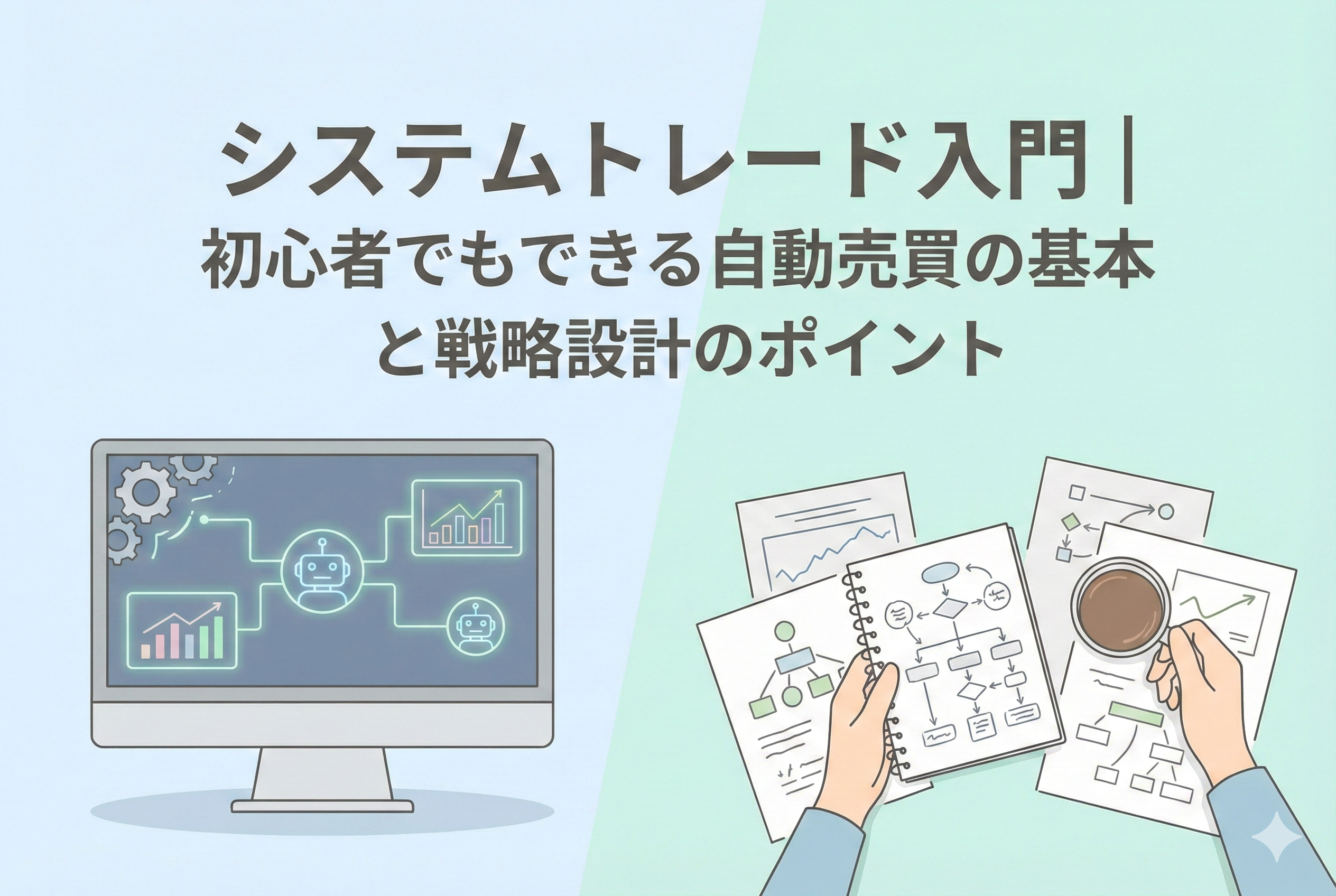 システムトレード入門|
初心者でもできる自動売買の基本
と戦略設計のポイント